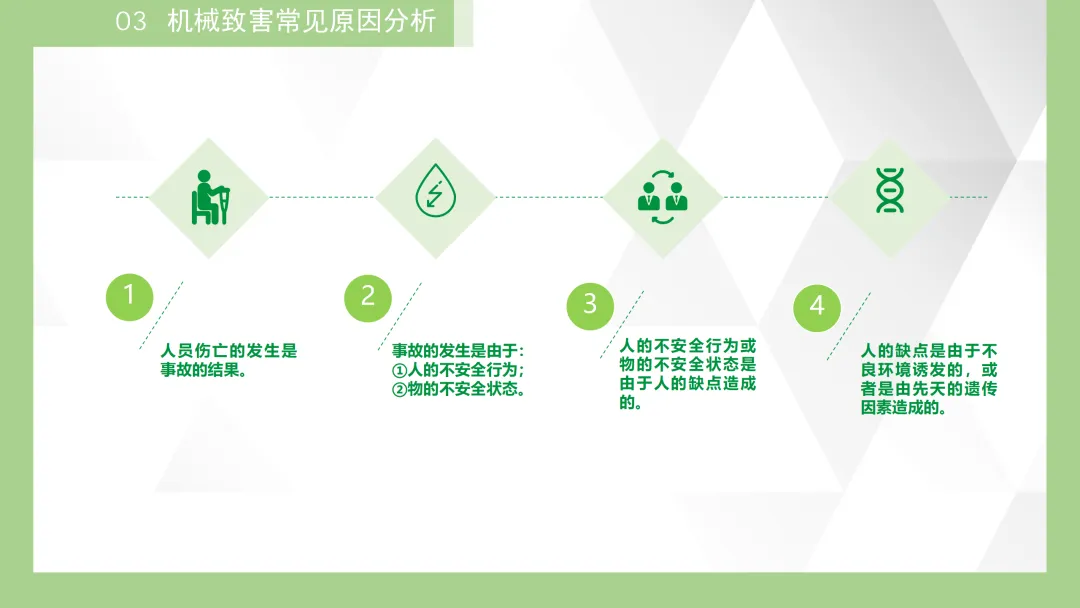 03 机械致害常见原因分析

1
人员伤亡的发生是事故的结果。

2
事故的发生是由于：
①人的不安全行为；
②物的不安全状态。

3
人的不安全行为或物的不安全状态是由于人的缺点造成的。

4
人的缺点是由于不良环境诱发的，或者是由先天的遗传因素造成的。